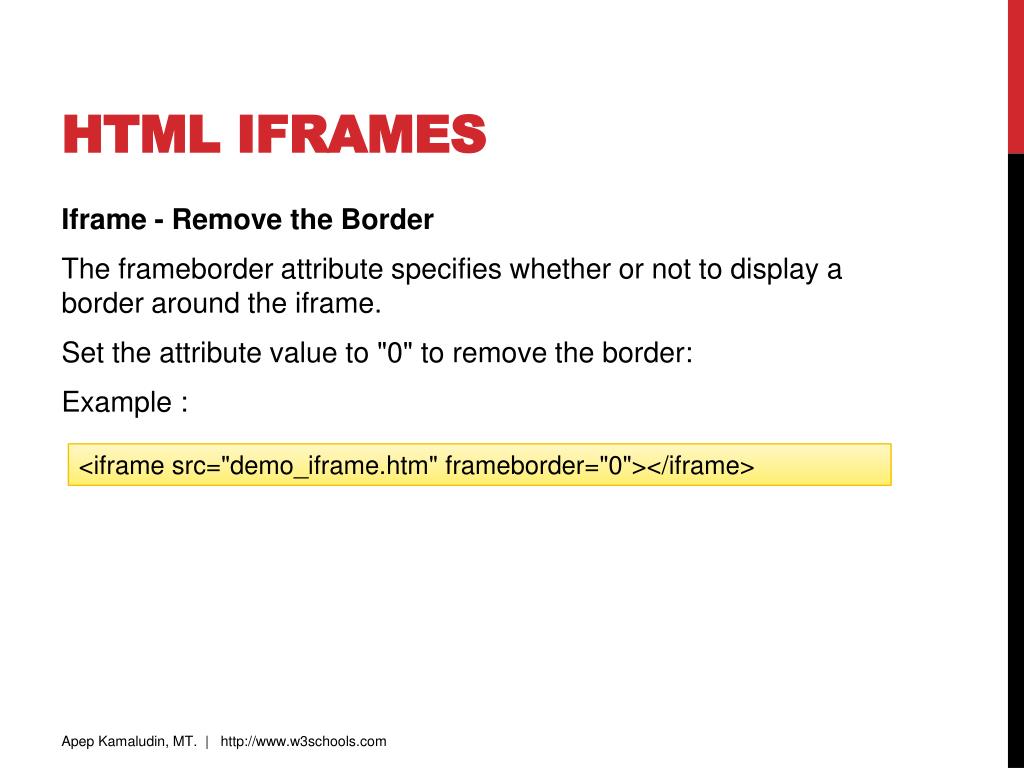 HTML IFRAMES

Iframe - Remove the Border

The frameborder attribute specifies whether or not to display a border around the iframe.

Set the attribute value to "0" to remove the border:

Example :

<iframe src="demo_iframe.htm" frameborder="0"></iframe>

Apep Kamaludin, MT. | http://www.w3schools.com